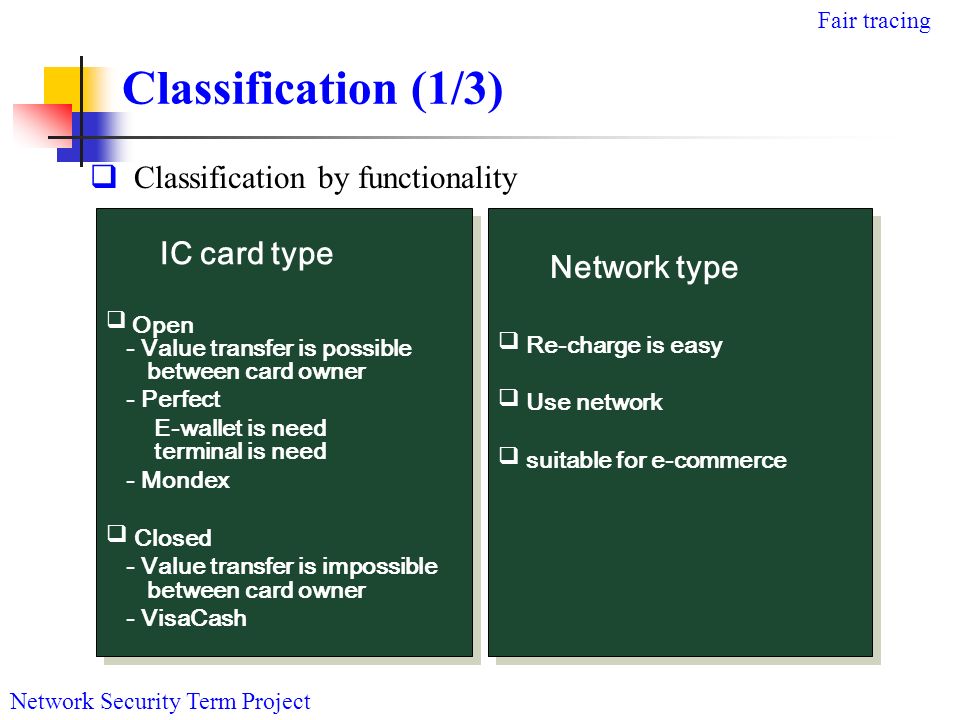 Fair tracing

Classification (1/3)

❑ Classification by functionality

IC card type

❑ Open
- Value transfer is possible between card owner
- Perfect
E-wallet is need
terminal is need
- Mondex

❑ Closed
- Value transfer is impossible between card owner
- VisaCash

Network type

❑ Re-charge is easy

❑ Use network

❑ suitable for e-commerce

Network Security Term Project